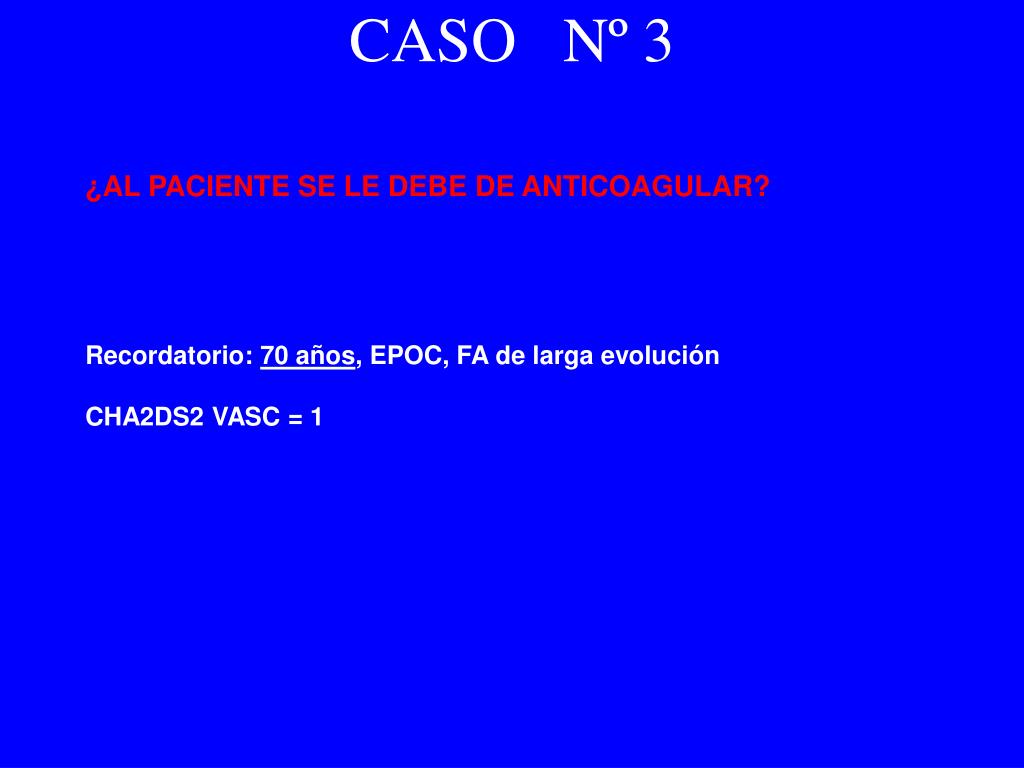 CASO Nº 3

¿AL PACIENTE SE LE DEBE DE ANTICOAGULAR?

Recordatorio: 70 años, EPOC, FA de larga evolución

CHA2DS2 VASC = 1